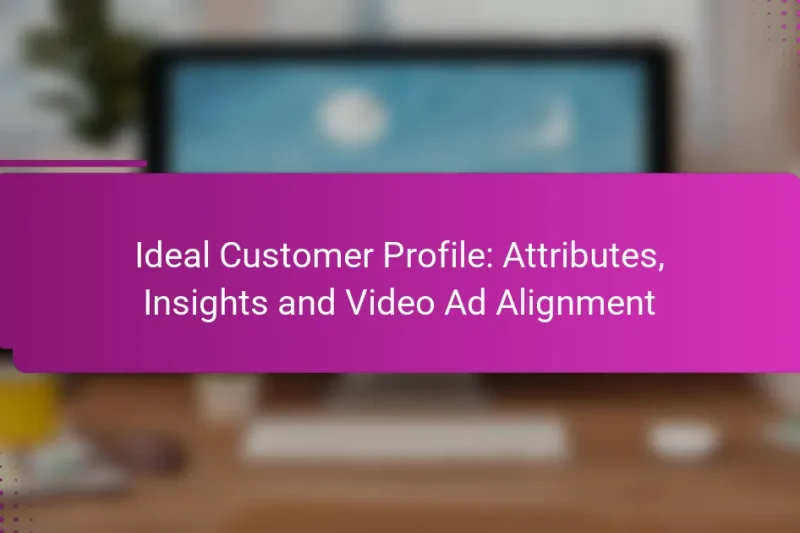 Ideal Customer Profile: Attributes, Insights and Video Ad Alignment